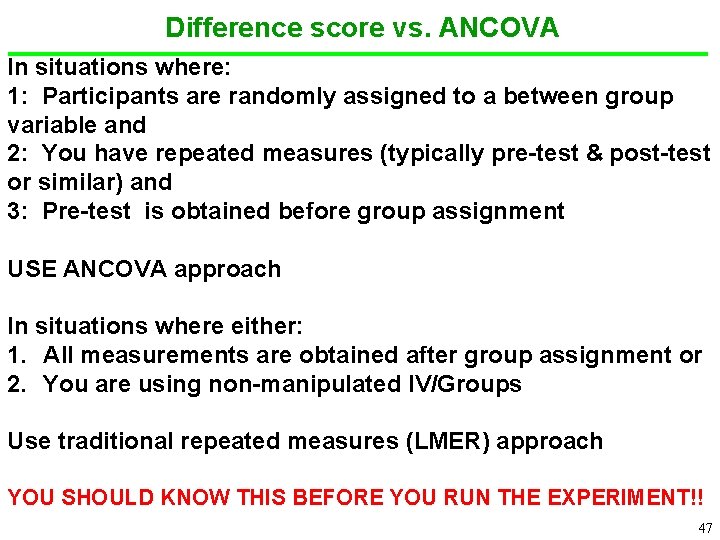 Difference score vs. ANCOVA

In situations where:
1:  Participants are randomly assigned to a between group variable and
2:  You have repeated measures (typically pre-test & post-test or similar) and
3:  Pre-test  is obtained before group assignment

USE ANCOVA approach

In situations where either:
1.  All measurements are obtained after group assignment or
2.  You are using non-manipulated IV/Groups

Use traditional repeated measures (LMER) approach

YOU SHOULD KNOW THIS BEFORE YOU RUN THE EXPERIMENT!!

47